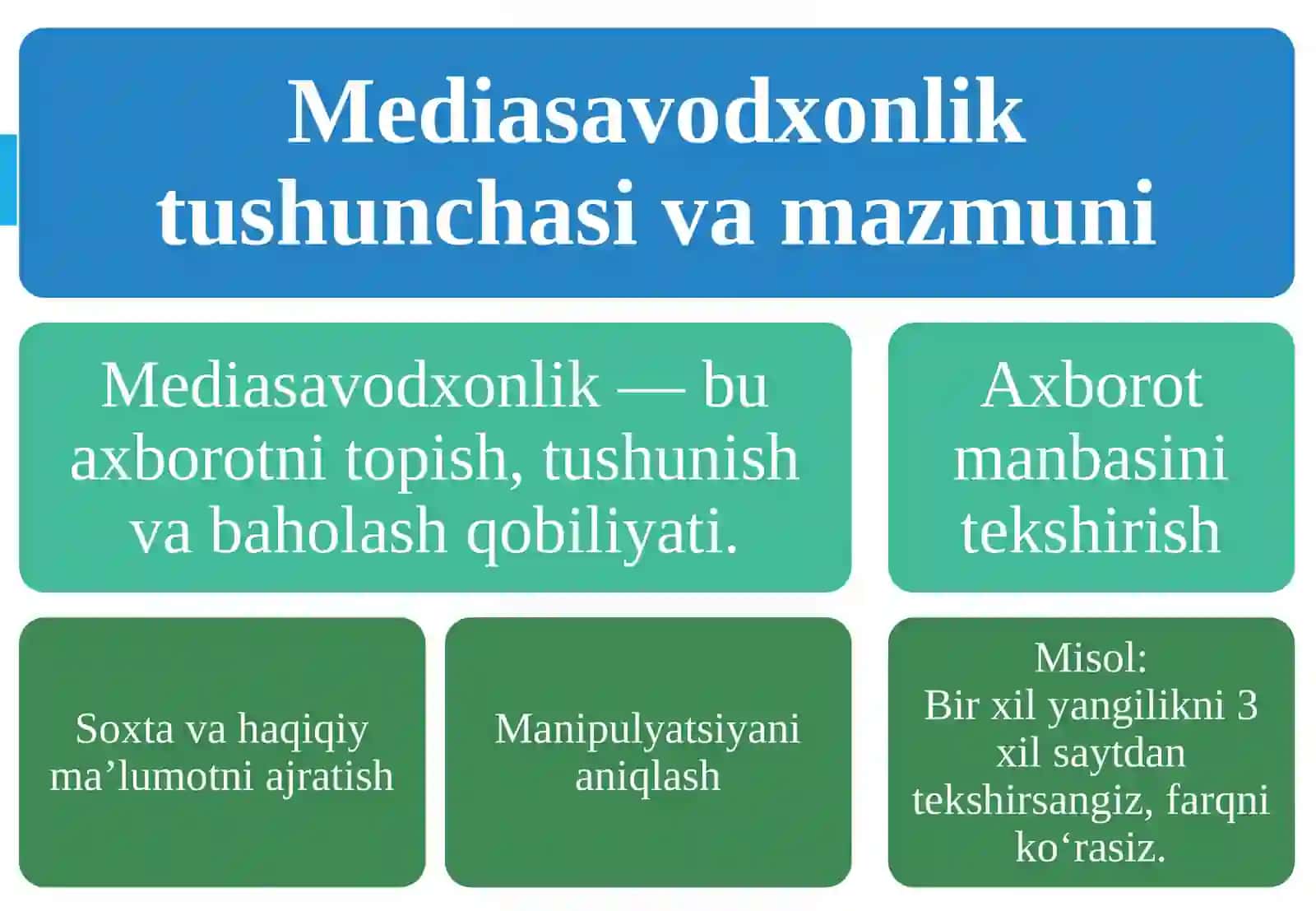 Mediasavodxonlik tushunchasi va mazmuni

Mediasavodxonlik — bu axborotni topish, tushunish va baholash qobiliyati.

Axborot manbasini tekshirish

Soxta va haqiqiy ma’lumotni ajratish

Manipulyatsiyani aniqlash

Misol:
Bir xil yangilikni 3 xil saytdan tekshirsangiz, farqni ko‘rasiz.